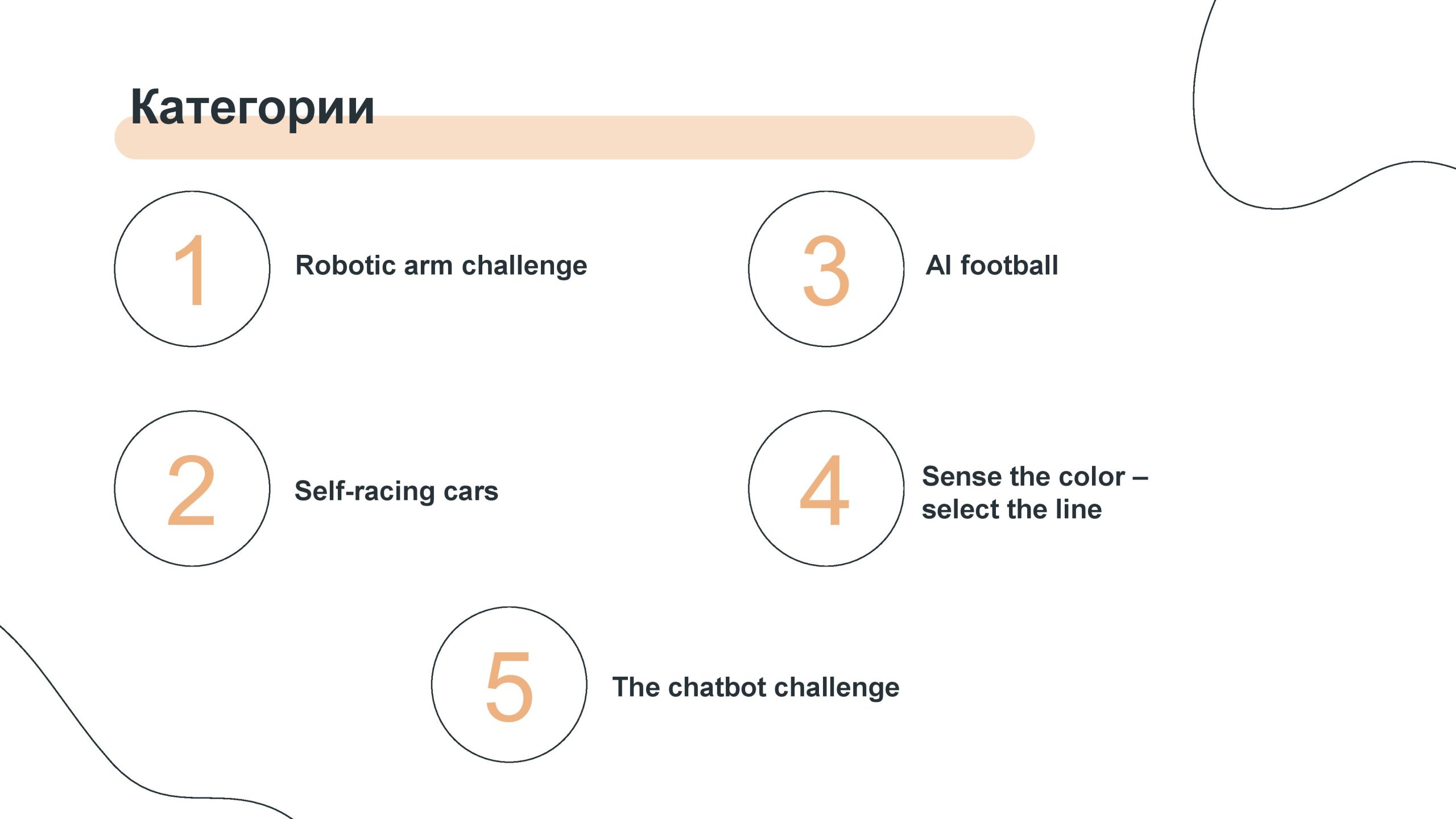 Категории

1 Robotic arm challenge

2 Self-racing cars

3 AI football

4 Sense the color – select the line

5 The chatbot challenge